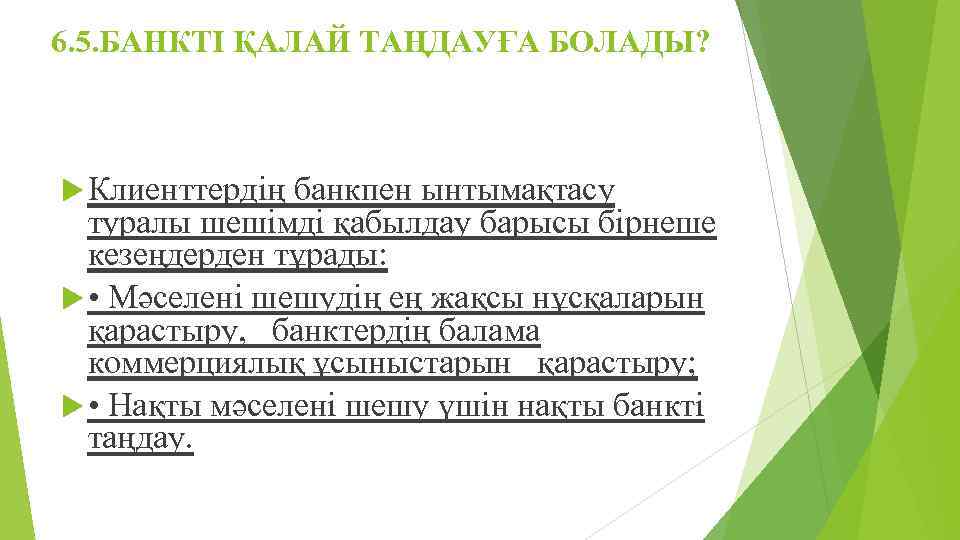 6.5.БАНКТІ ҚАЛАЙ ТАҢДАУҒА БОЛАДЫ?

Клиенттердің банкпен ынтымақтасу туралы шешімді қабылдау барысы бірнеше кезеңдерден тұрады:

• Мәселені шешудің ең жақсы нұсқаларын қарастыру, банктердің балама коммерциялық ұсыныстарын қарастыру;

• Нақты мәселені шешу үшін нақты банкті таңдау.